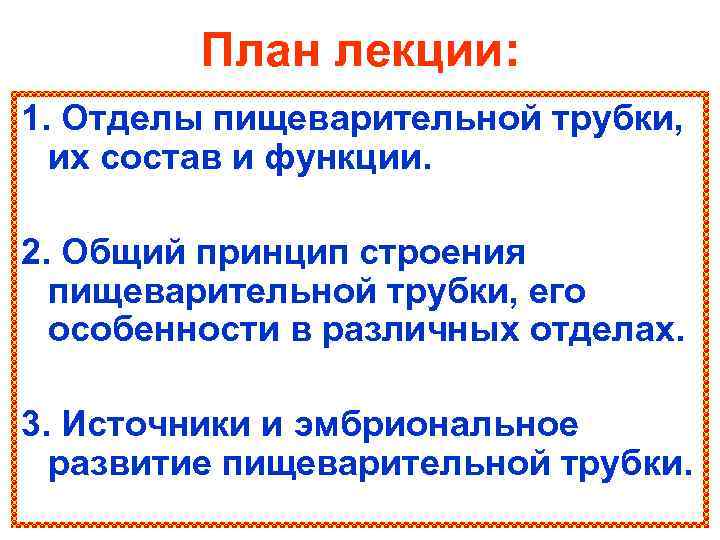 План лекции:

1. Отделы пищеварительной трубки, их состав и функции.

2. Общий принцип строения пищеварительной трубки, его особенности в различных отделах.

3. Источники и эмбриональное развитие пищеварительной трубки.